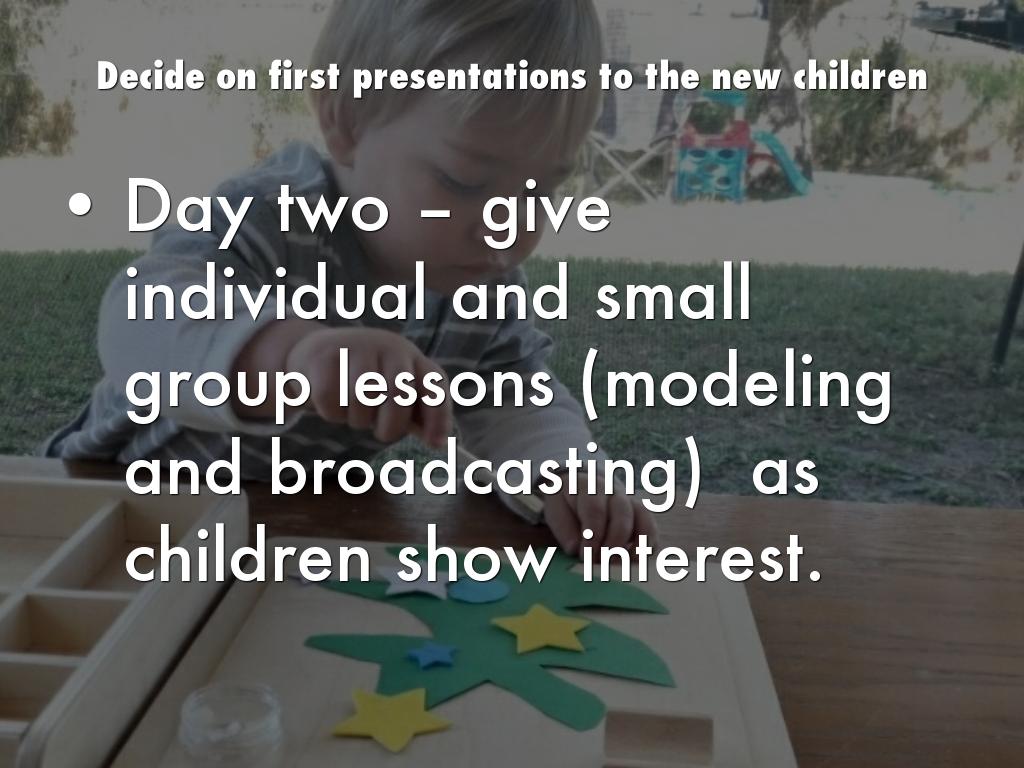 Decide on first presentations to the new children

• Day two – give individual and small group lessons (modeling and broadcasting) as children show interest.